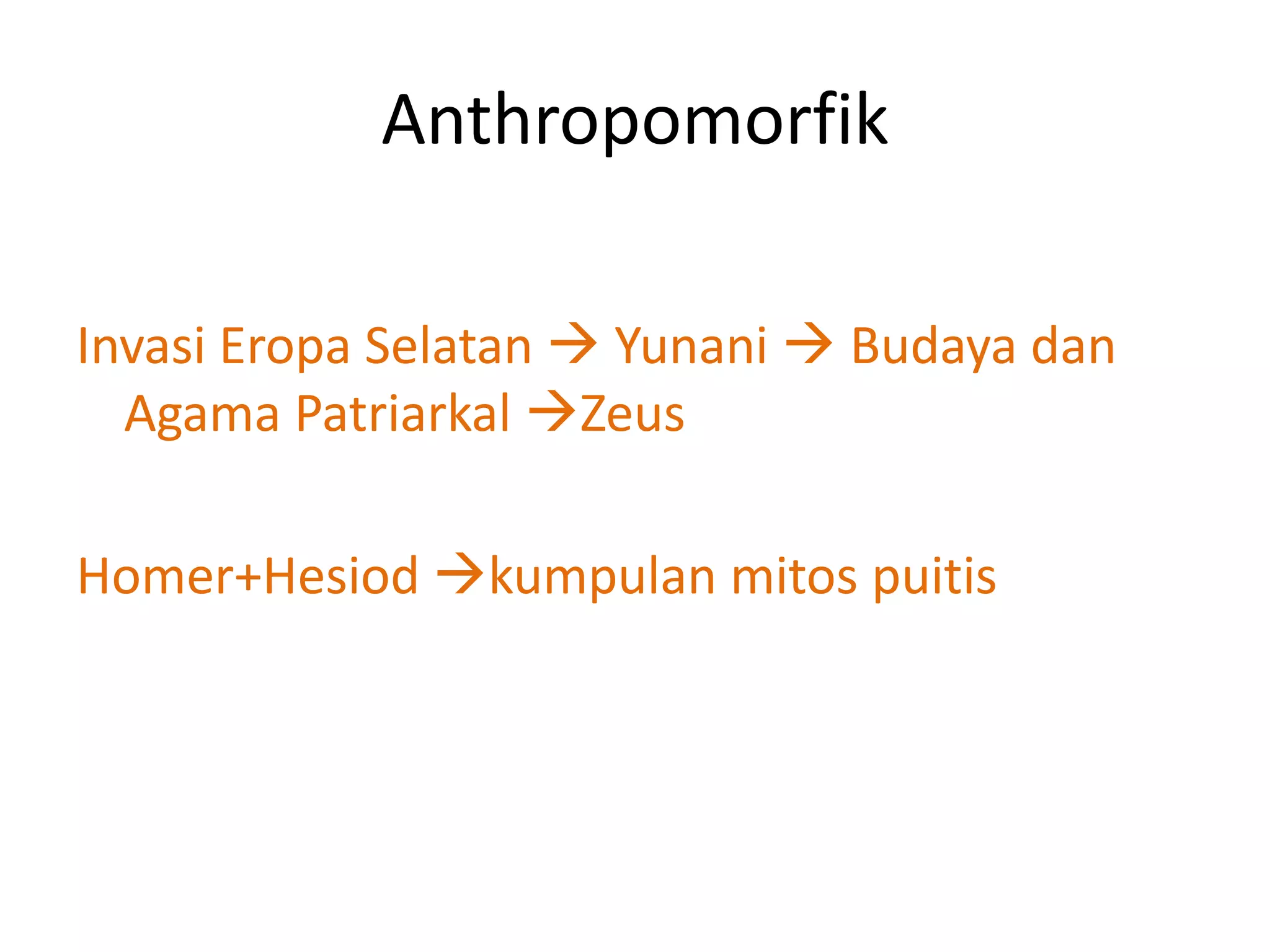 Anthropomorfik

Invasi Eropa Selatan → Yunani → Budaya dan Agama Patriarkal →Zeus

Homer+Hesiod →kumpulan mitos puitis